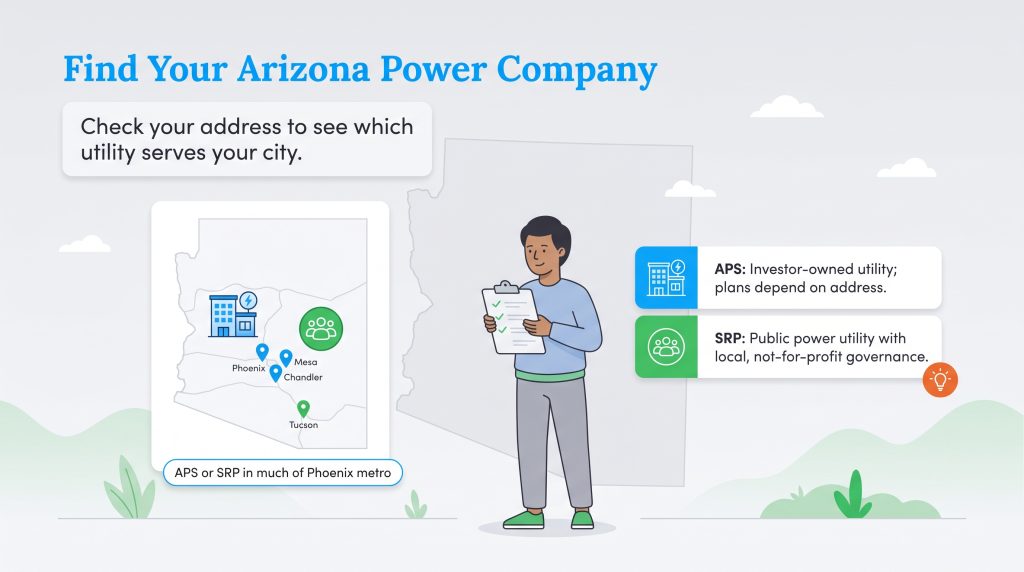 Find Your Arizona Power Company

Check your address to see which utility serves your city.

Phoenix
Mesa
Chandler
Tucson

APS or SRP in much of Phoenix metro

APS: Investor-owned utility; plans depend on address.

SRP: Public power utility with local, not-for-profit governance.